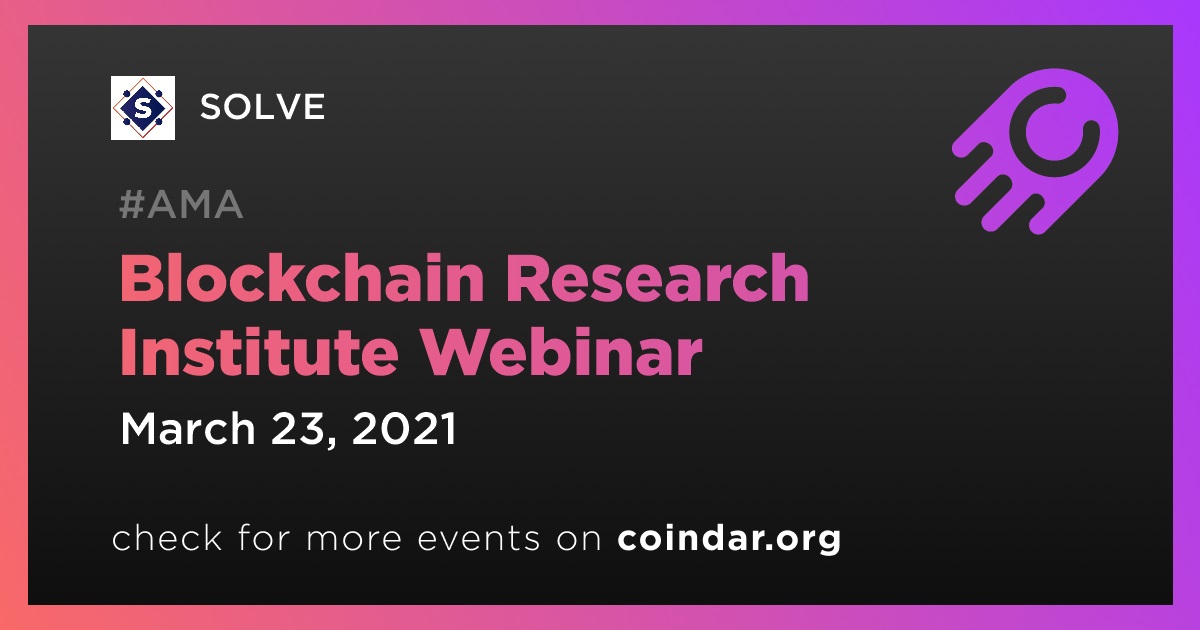 SOLVE

#AMA

Blockchain Research Institute Webinar

March 23, 2021

check for more events on coindar.org